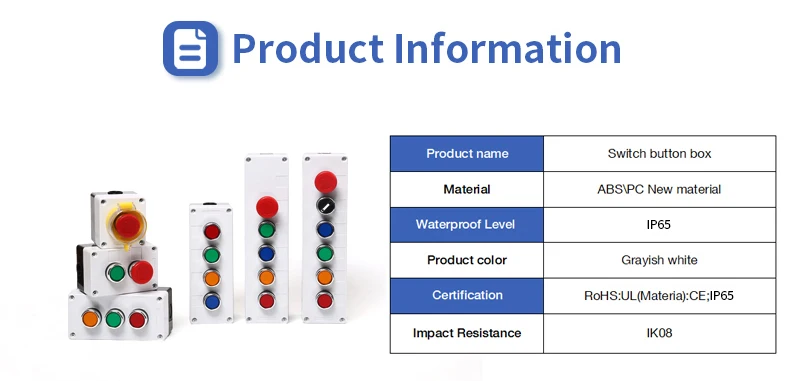 Product Information

| Product name | Switch button box |
|---|---|
| Material | ABS\PC New material |
| Waterproof Level | IP65 |
| Product color | Grayish white |
| Certification | RoHS:UL(Materia):CE;IP65 |
| Impact Resistance | IK08 |